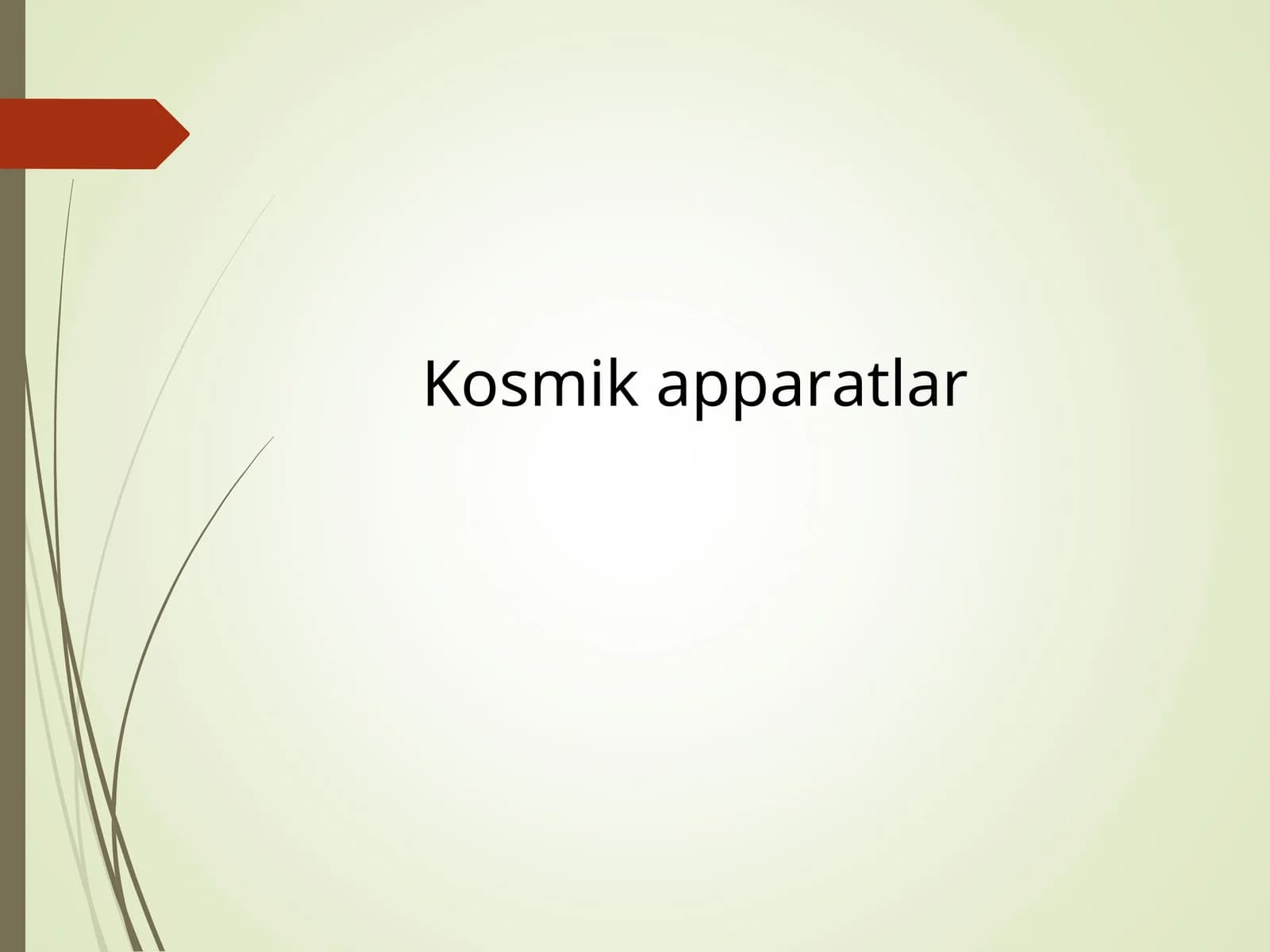 Kosmik apparatlar